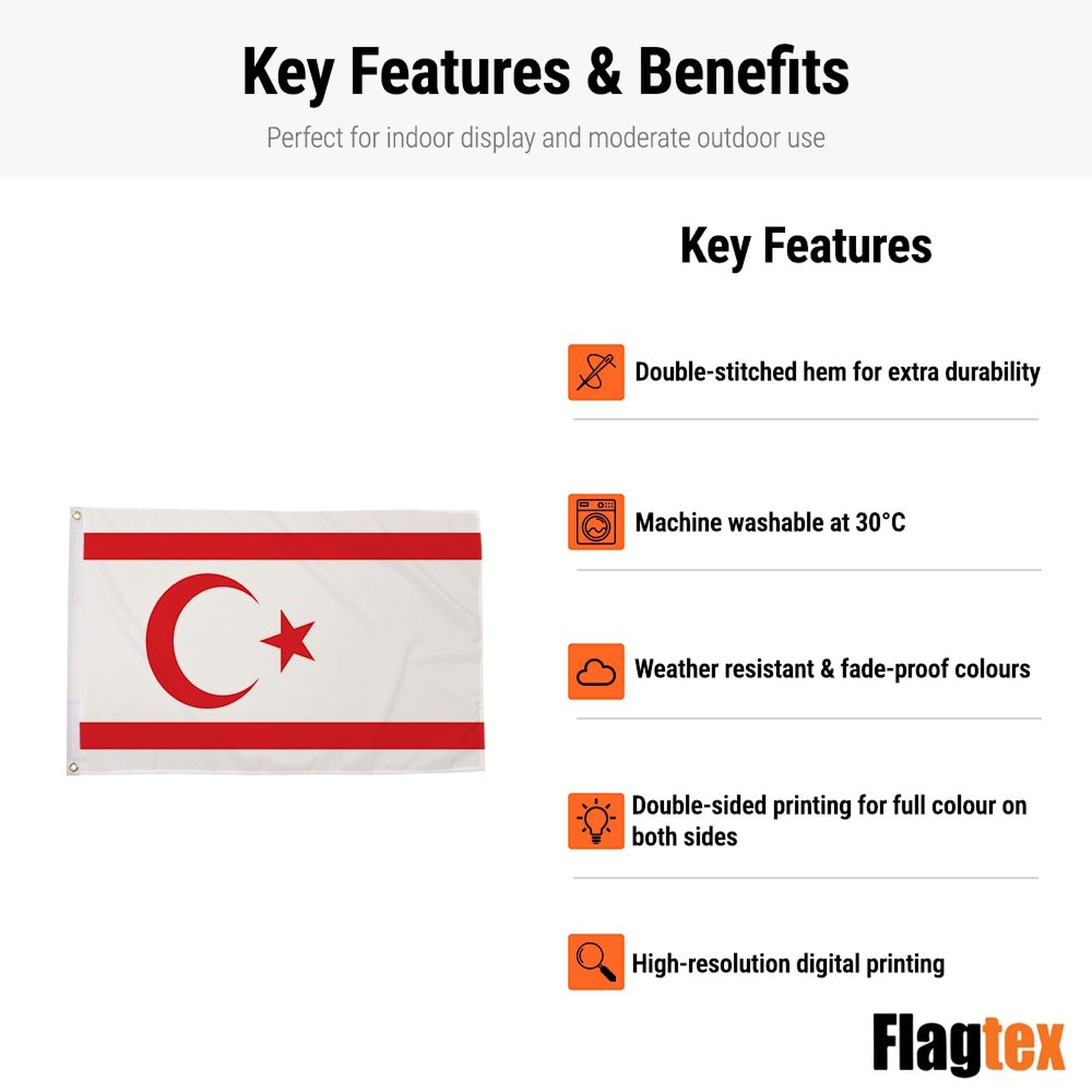 Key Features & Benefits

Perfect for indoor display and moderate outdoor use

Key Features

Double-stitched hem for extra durability

Machine washable at 30°C

Weather resistant & fade-proof colours

Double-sided printing for full colour on both sides

High-resolution digital printing

Flagtex